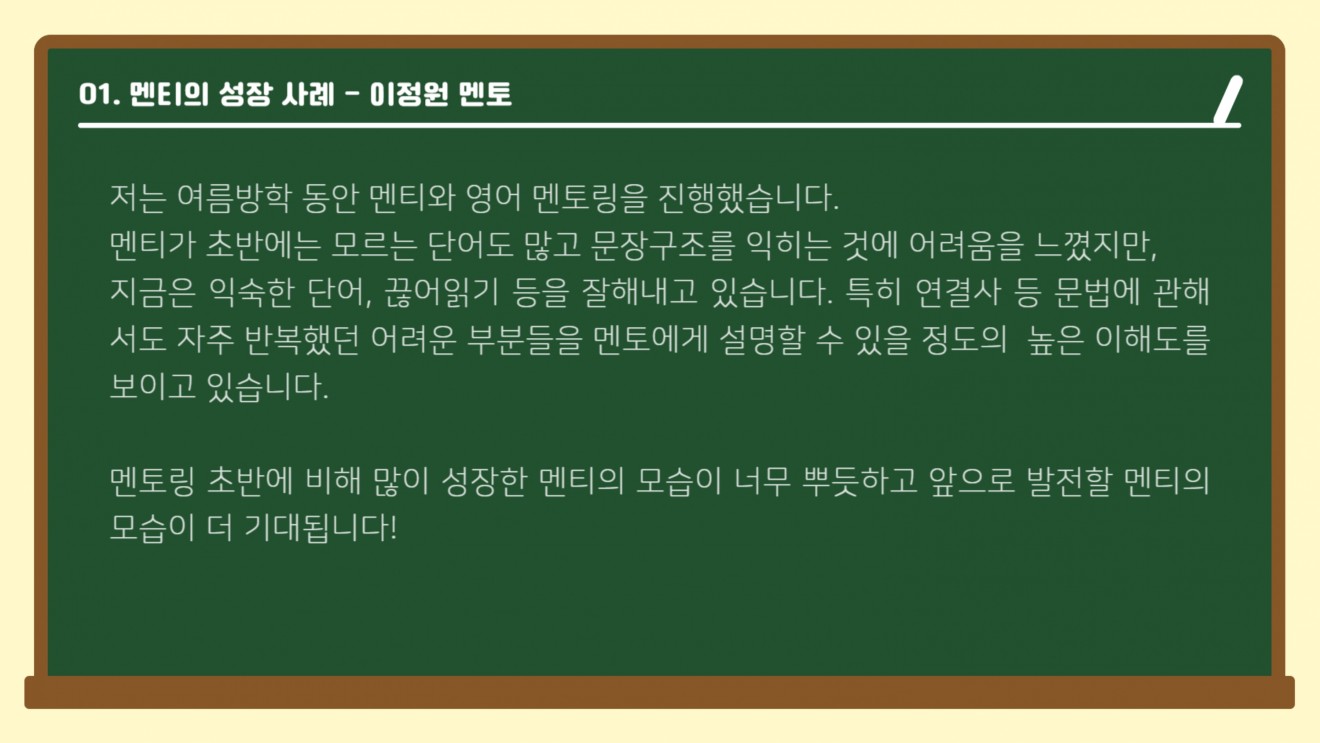 01. 멘티의 성장 사례 - 이정원 멘토

저는 여름방학 동안 멘티와 영어 멘토링을 진행했습니다.
멘티가 초반에는 모르는 단어도 많고 문장구조를 익히는 것에 어려움을 느꼈지만, 지금은 익숙한 단어, 끊어읽기 등을 잘해내고 있습니다. 특히 연결사 등 문법에 관해서도 자주 반복했던 어려운 부분들을 멘토에게 설명할 수 있을 정도의 높은 이해도를 보이고 있습니다.

멘토링 초반에 비해 많이 성장한 멘티의 모습이 너무 뿌듯하고 앞으로 발전할 멘티의 모습이 더 기대됩니다!